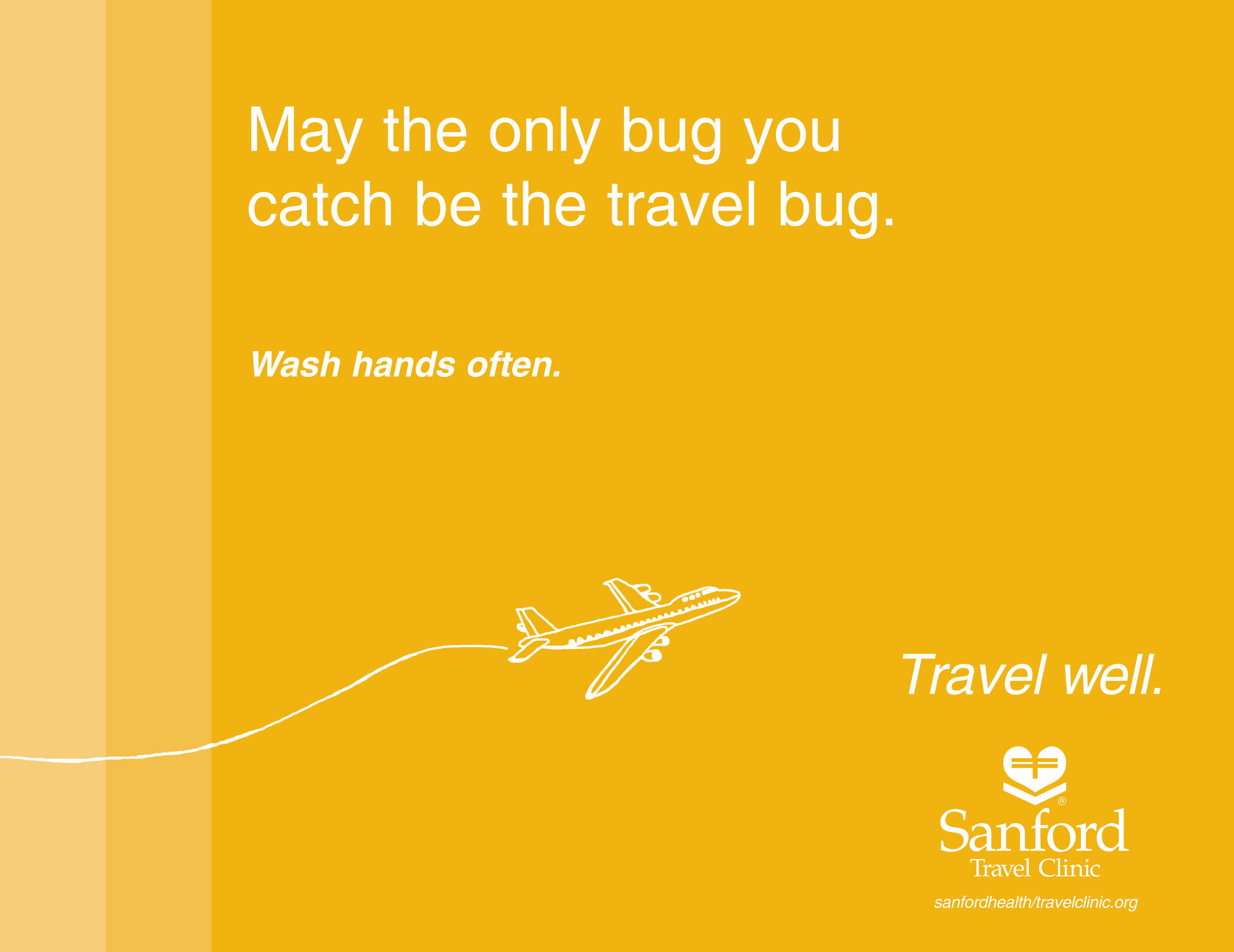 May the only bug you catch be the travel bug.

Wash hands often.

Travel well.

Sanford®
Travel Clinic

sanfordhealth/travelclinic.org